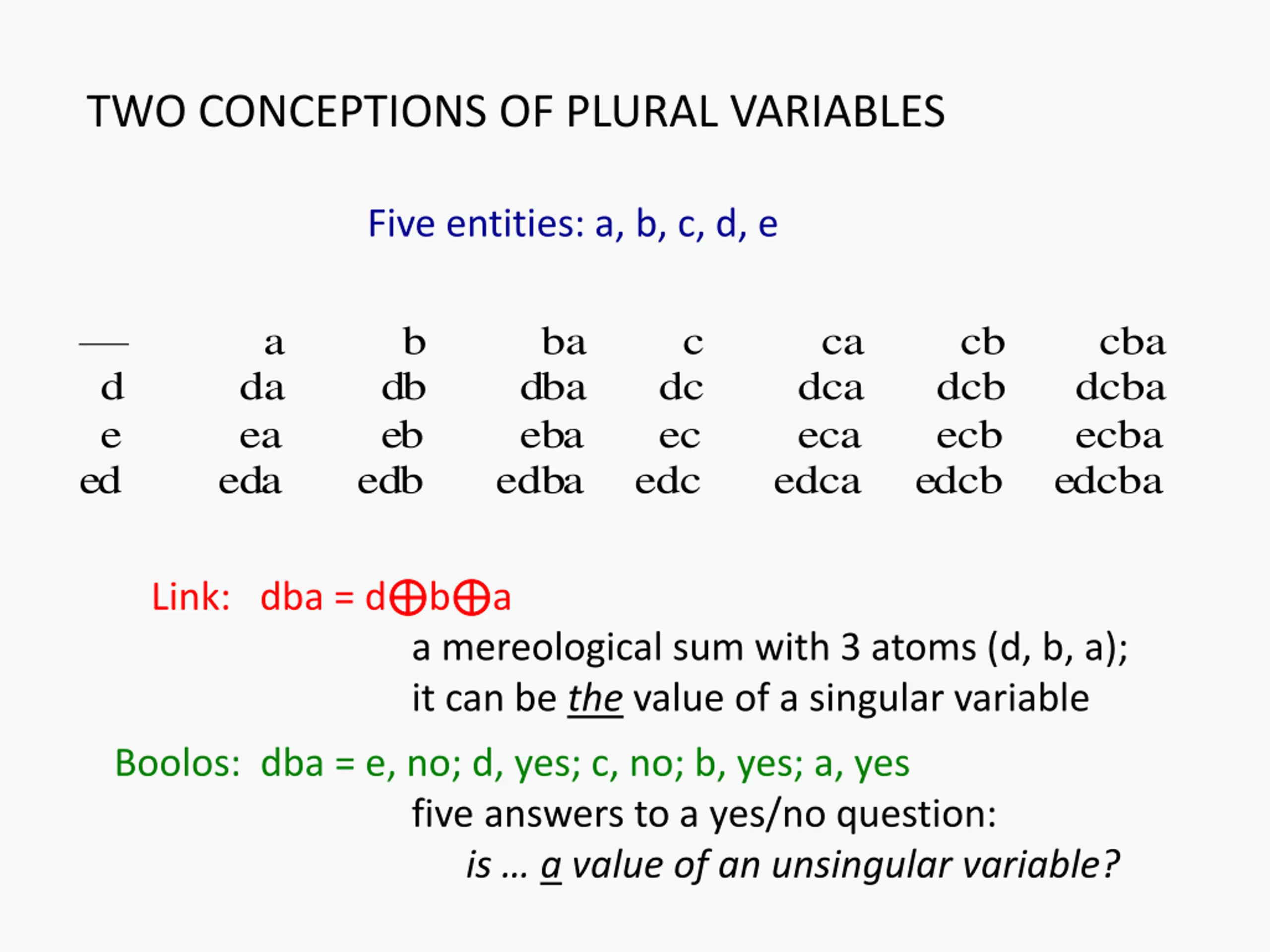 TWO CONCEPTIONS OF PLURAL VARIABLES

Five entities: a, b, c, d, e

| — | a | b | ba | c | ca | cb | cba |
|---|---|---|---|---|---|---|---|
| d | da | db | dba | dc | dca | dcb | dcba |
| e | ea | eb | eba | ec | eca | ecb | ecba |
| ed | eda | edb | edba | edc | edca | edcb | edcba |

Link: dba = d$\oplus$b$\oplus$a

a mereological sum with 3 atoms (d, b, a); it can be the value of a singular variable

Boolos: dba = e, no; d, yes; c, no; b, yes; a, yes

five answers to a yes/no question:

is ... a value of an unsingular variable?